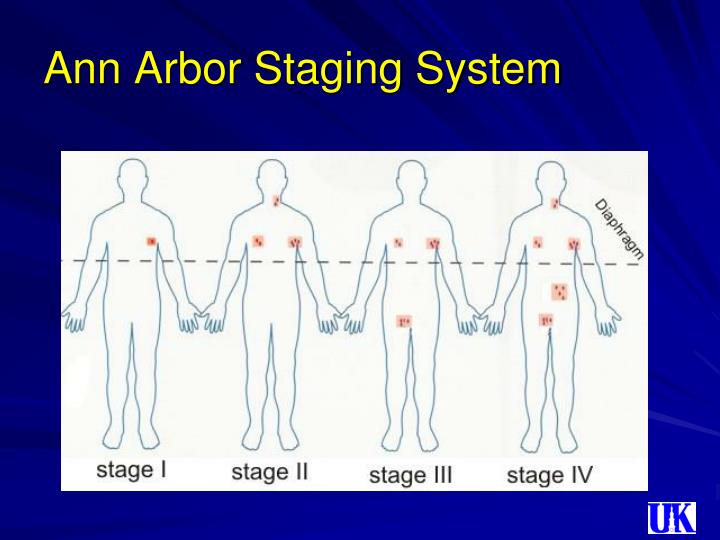 Ann Arbor Staging System

Diaphragm

stage I

stage II

stage III

stage IV

UK